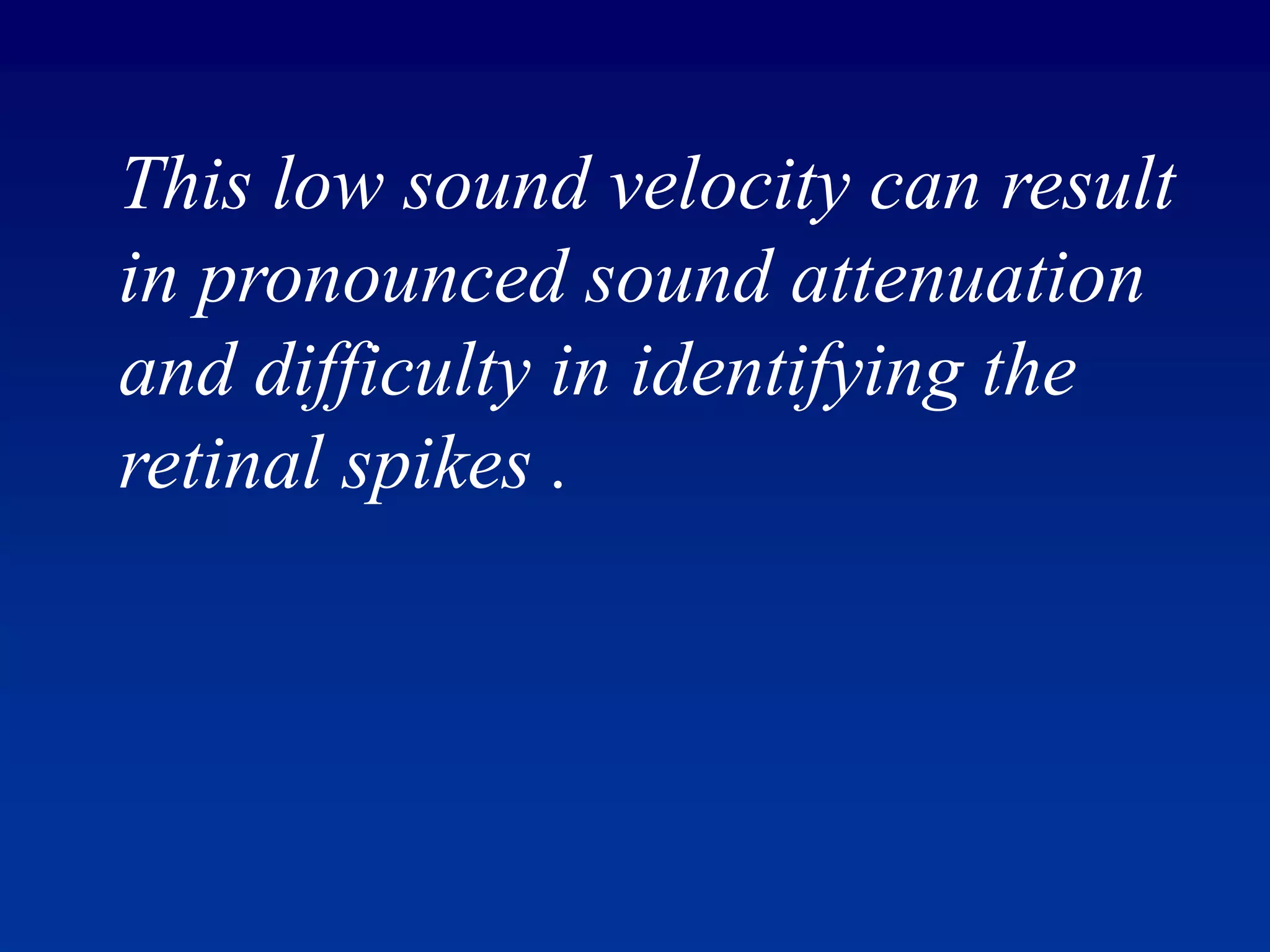 This low sound velocity can result in pronounced sound attenuation and difficulty in identifying the retinal spikes .